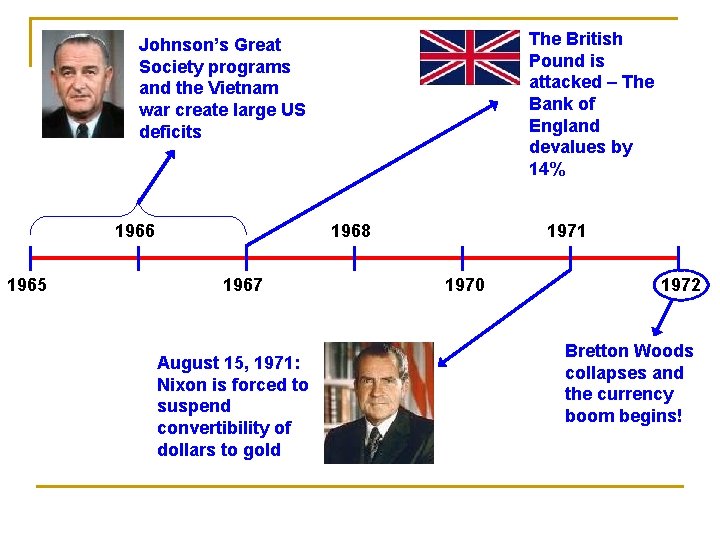 Johnson's Great Society programs and the Vietnam war create large US deficits

The British Pound is attacked – The Bank of England devalues by 14%

1966

1968

1971

1965

1967

1970

1972

August 15, 1971: Nixon is forced to suspend convertibility of dollars to gold

Bretton Woods collapses and the currency boom begins!